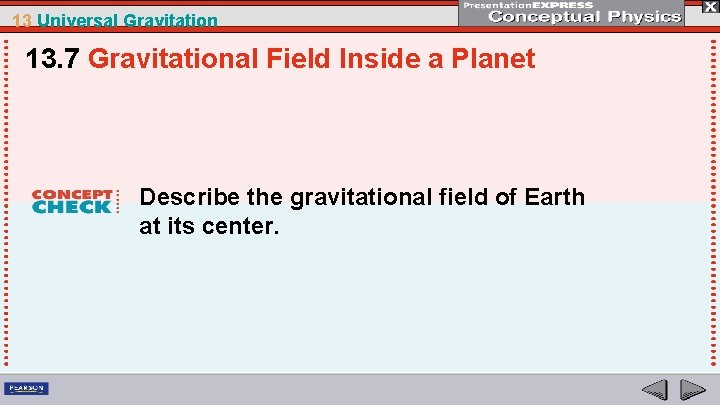 13 Universal Gravitation

PresentationEXPRESS
Conceptual Physics

X

13.7 Gravitational Field Inside a Planet

CONCEPT CHECK

Describe the gravitational field of Earth at its center.

PEARSON